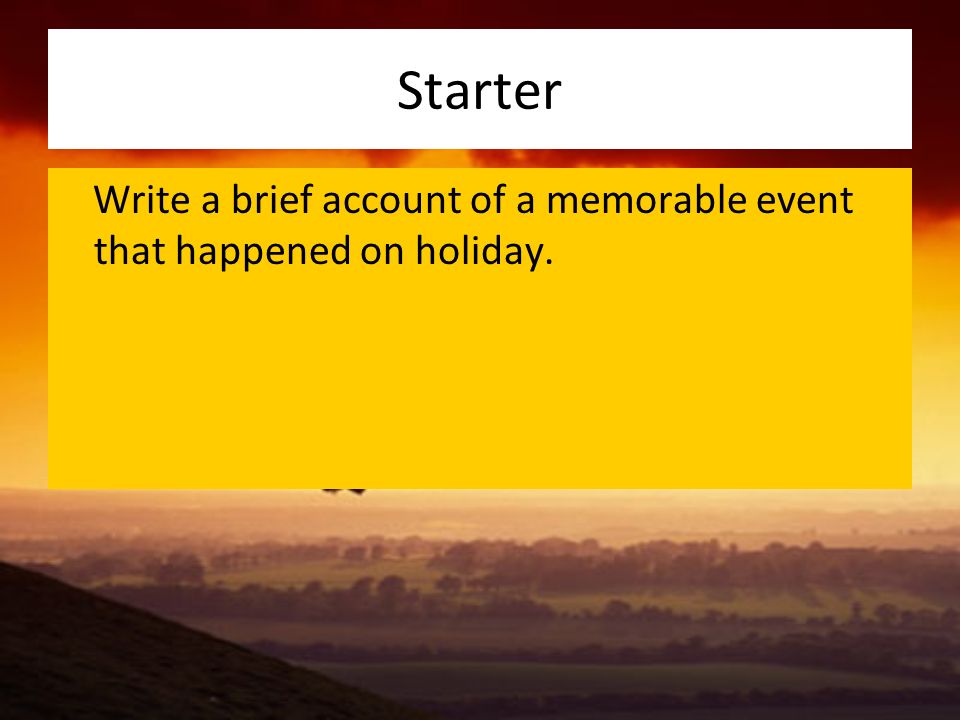 Starter

Write a brief account of a memorable event that happened on holiday.